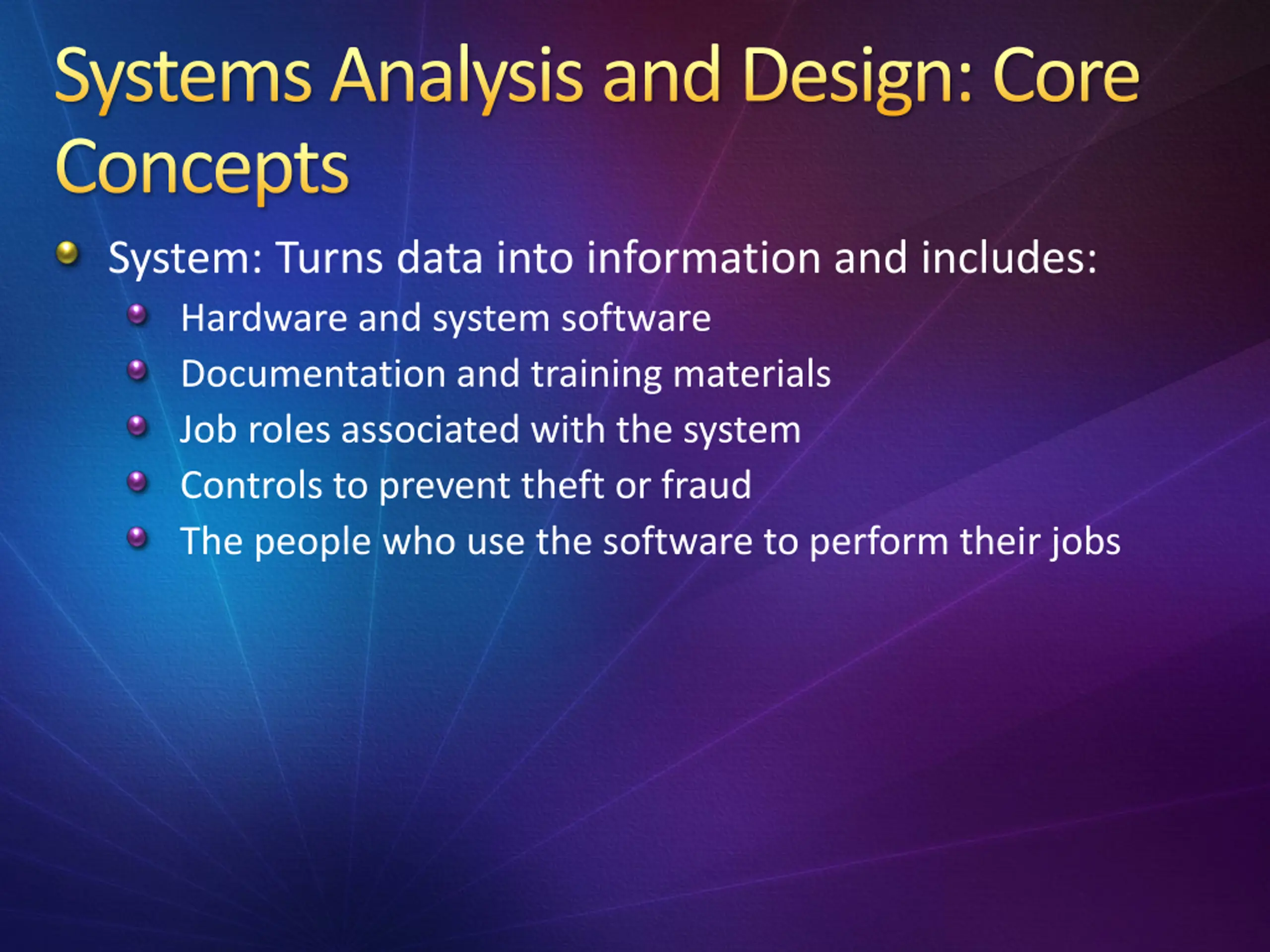 Systems Analysis and Design: Core Concepts

System: Turns data into information and includes:

Hardware and system software

Documentation and training materials

Job roles associated with the system

Controls to prevent theft or fraud

The people who use the software to perform their jobs